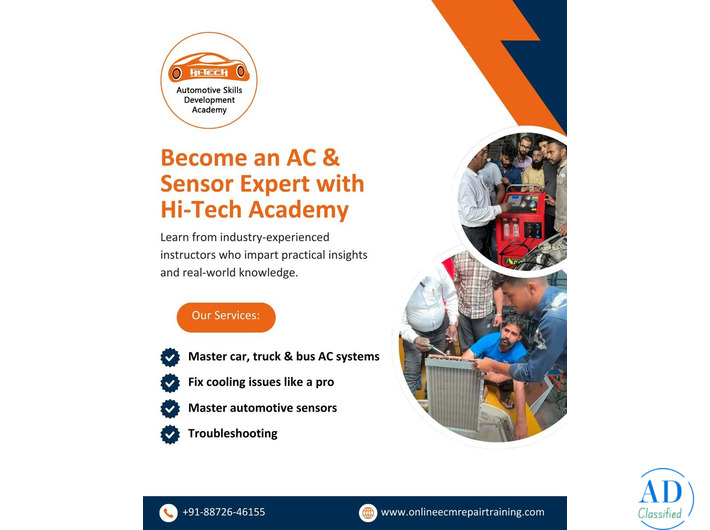 Hi-Tech
Automotive Skills Development Academy

Become an AC & Sensor Expert with Hi-Tech Academy

Learn from industry-experienced instructors who impart practical insights and real-world knowledge.

Our Services:

Master car, truck & bus AC systems
Fix cooling issues like a pro
Master automotive sensors
Troubleshooting

+91-88726-46155
www.onlineecmrepairtraining.com

AD
Classified